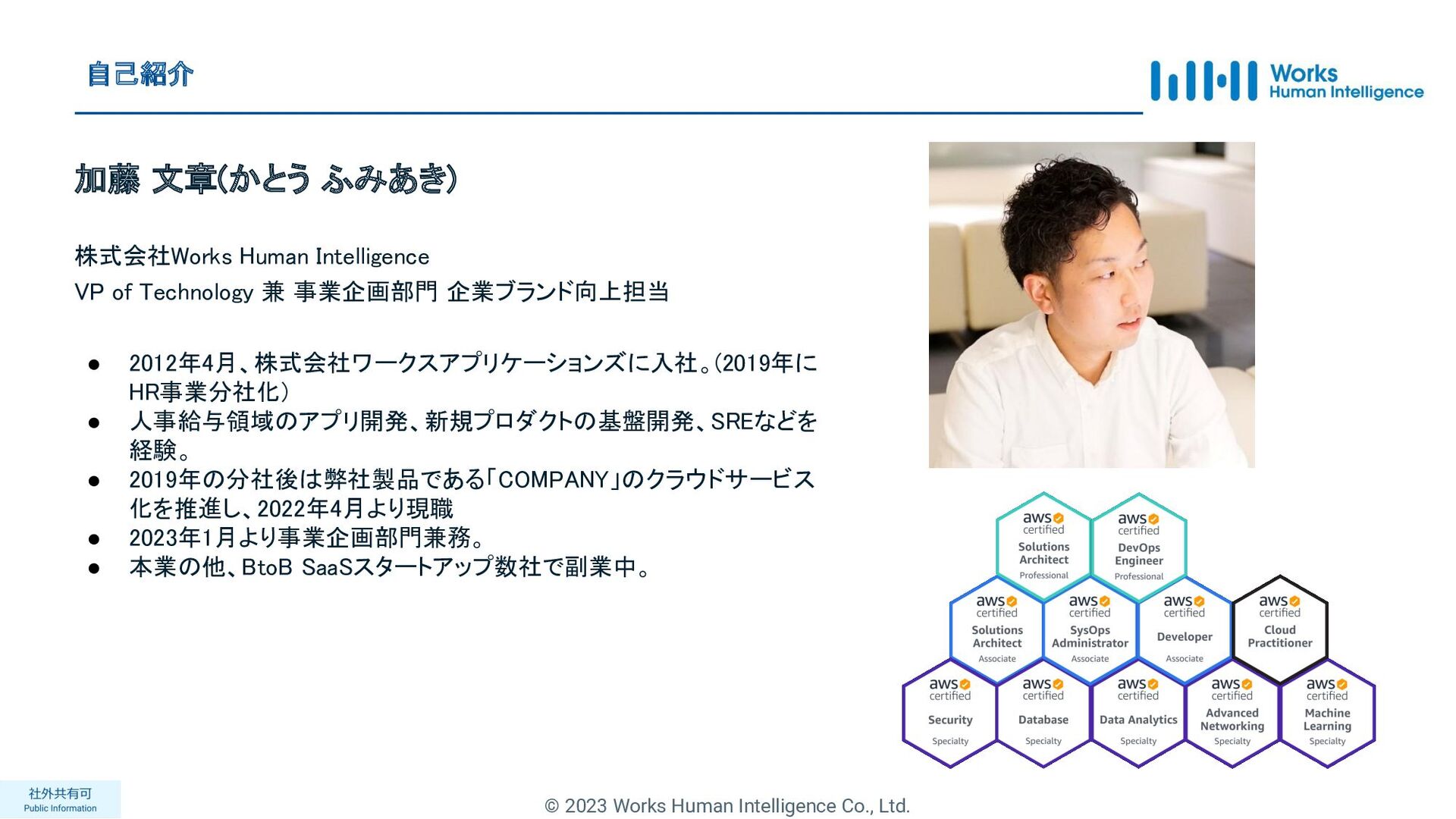 自己紹介

Works Human Intelligence

加藤 文章(かとう ふみあき)

株式会社Works Human Intelligence
VP of Technology 兼 事業企画部門 企業ブランド向上担当

● 2012年4月、株式会社ワークスアプリケーションズに入社。(2019年にHR事業分社化)
● 人事給与領域のアプリ開発、新規プロダクトの基盤開発、SREなどを経験。
● 2019年の分社後は弊社製品である「COMPANY」のクラウドサービス化を推進し、2022年4月より現職
● 2023年1月より事業企画部門兼務。
● 本業の他、BtoB SaaSスタートアップ数社で副業中。

aws certified Solutions Architect Professional
aws certified DevOps Engineer Professional
aws certified Solutions Architect Associate
aws certified SysOps Administrator Associate
aws certified Developer Associate
aws certified Cloud Practitioner
aws certified Security Specialty
aws certified Database Specialty
aws certified Data Analytics Specialty
aws certified Advanced Networking Specialty
aws certified Machine Learning Specialty

社外共有可
Public Information

© 2023 Works Human Intelligence Co., Ltd.